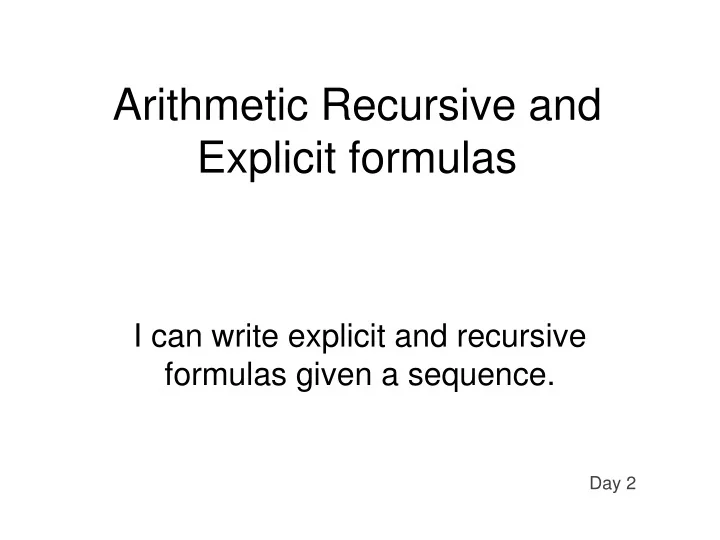 Arithmetic Recursive and Explicit formulas

I can write explicit and recursive formulas given a sequence.

Day 2